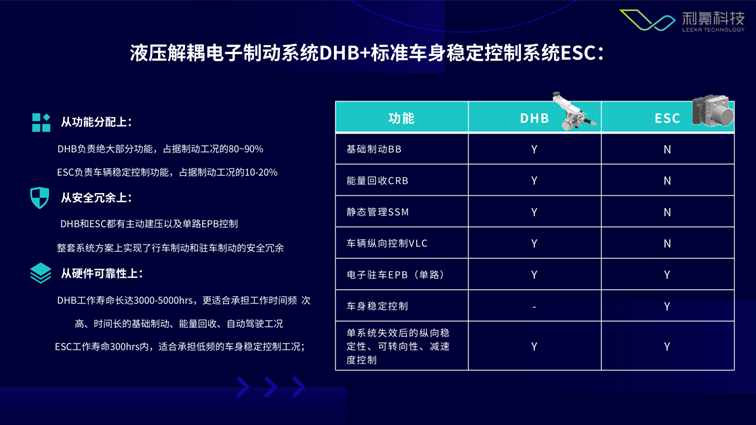 利氪科技
LEEKR TECHNOLOGY

液压解耦电子制动系统DHB+标准车身稳定控制系统ESC：

从功能分配上：

DHB负责绝大部分功能，占据制动工况的80~90%

ESC负责车辆稳定控制功能，占据制动工况的10-20%

从安全冗余上：

DHB和ESC都有主动建压以及单路EPB控制

整套系统方案上实现了行车制动和驻车制动的安全冗余

从硬件可靠性上：

DHB工作寿命长达3000-5000hrs，更适合承担工作时间频 次高、时间长的基础制动、能量回收、自动驾驶工况

ESC工作寿命300hrs内，适合承担低频的车身稳定控制工况；

| 功能 | DHB | ESC |
|---|---|---|
| 基础制动BB | Y | N |
| 能量回收CRB | Y | N |
| 静态管理SSM | Y | N |
| 车辆纵向控制VLC | Y | N |
| 电子驻车EPB（单路） | Y | Y |
| 车身稳定控制 | - | Y |
| 单系统失效后的纵向稳定性、可转向性、减速度控制 | Y | Y |